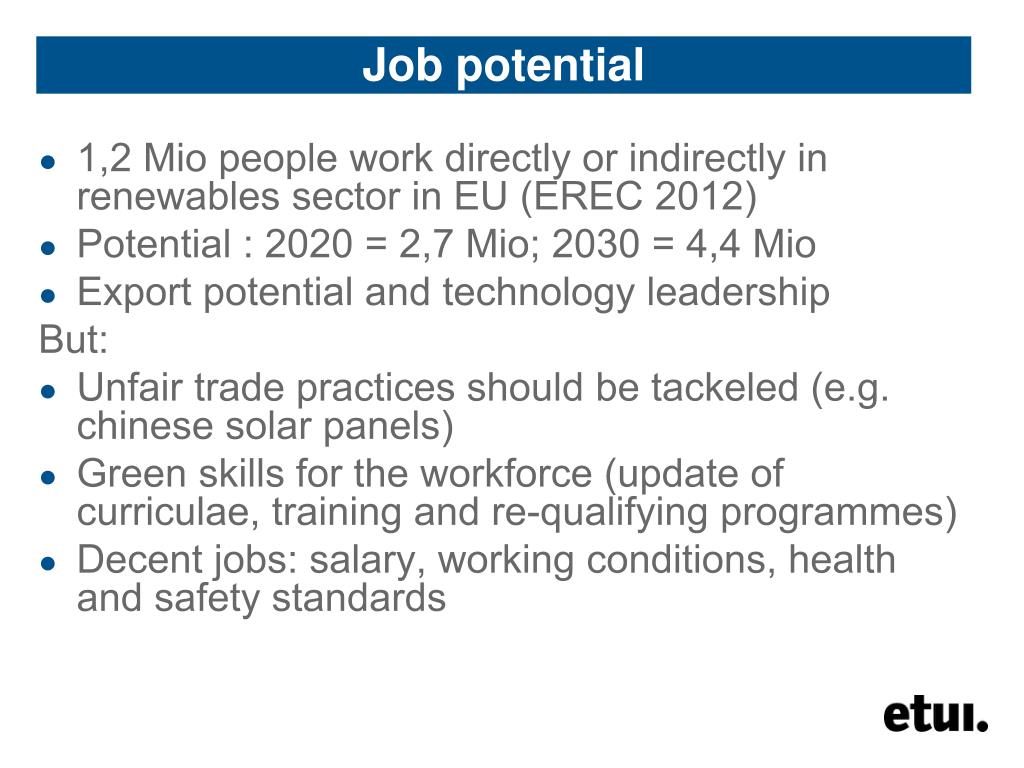 Job potential

- 1,2 Mio people work directly or indirectly in renewables sector in EU (EREC 2012)
- Potential : 2020 = 2,7 Mio; 2030 = 4,4 Mio
- Export potential and technology leadership

But:

- Unfair trade practices should be tackeled (e.g. chinese solar panels)
- Green skills for the workforce (update of curriculae, training and re-qualifying programmes)
- Decent jobs: salary, working conditions, health and safety standards

etui.